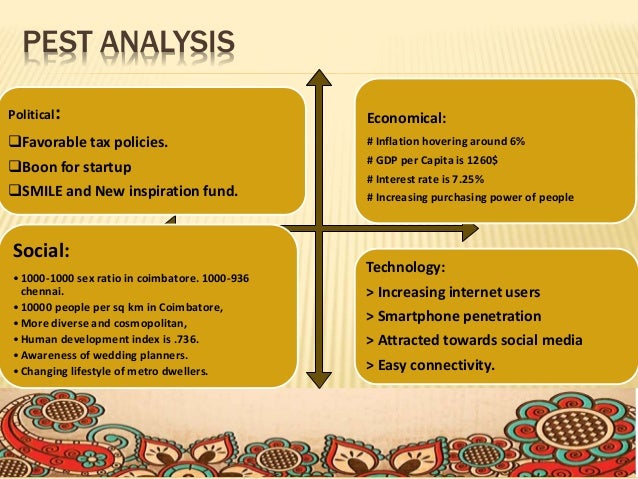 PEST ANALYSIS

Political:
❑Favorable tax policies.
❑Boon for startup
❑SMILE and New inspiration fund.

Economical:
# Inflation hovering around 6%
# GDP per Capita is 1260$
# Interest rate is 7.25%
# Increasing purchasing power of people

Social:
• 1000-1000 sex ratio in coimbatore. 1000-936 chennai.
• 10000 people per sq km in Coimbatore,
• More diverse and cosmopolitan,
• Human development index is .736.
• Awareness of wedding planners.
• Changing lifestyle of metro dwellers.

Technology:
> Increasing internet users
> Smartphone penetration
> Attracted towards social media
> Easy connectivity.